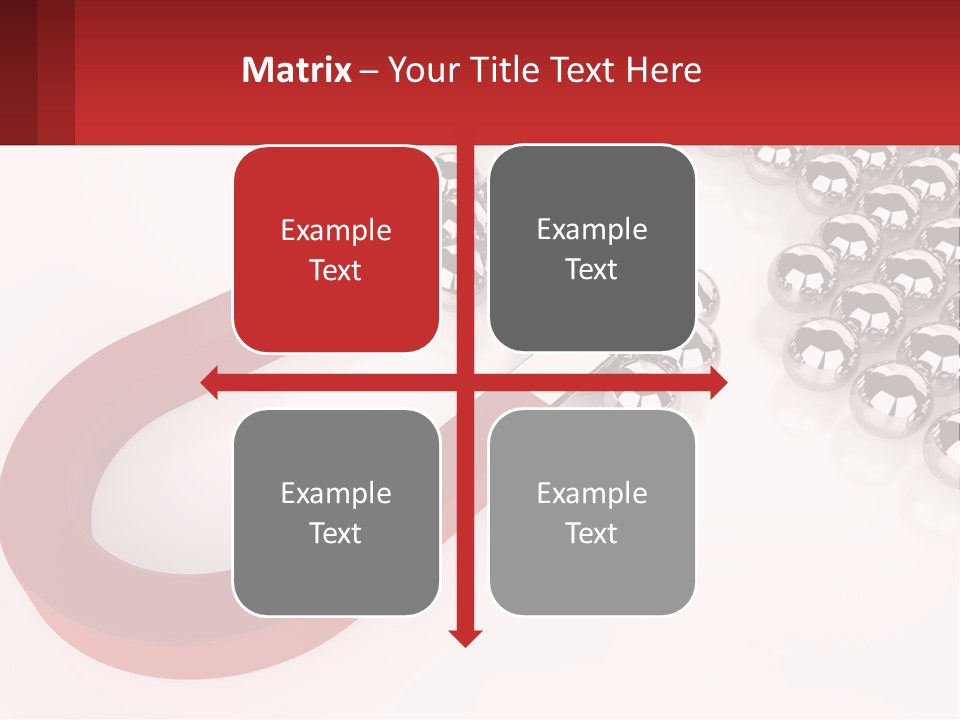 Matrix – Your Title Text Here

Example Text

Example Text

Example Text

Example Text